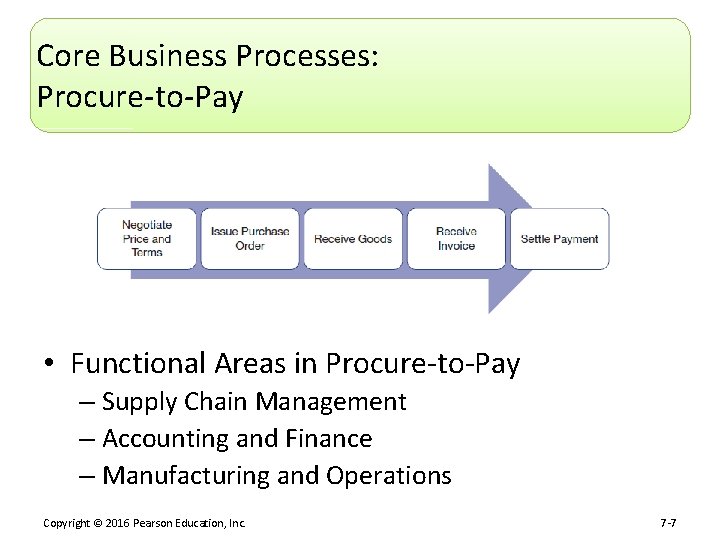 Core Business Processes:
Procure-to-Pay

Negotiate Price and Terms

Issue Purchase Order

Receive Goods

Receive Invoice

Settle Payment

• Functional Areas in Procure-to-Pay
– Supply Chain Management
– Accounting and Finance
– Manufacturing and Operations

Copyright © 2016 Pearson Education, Inc.

7-7